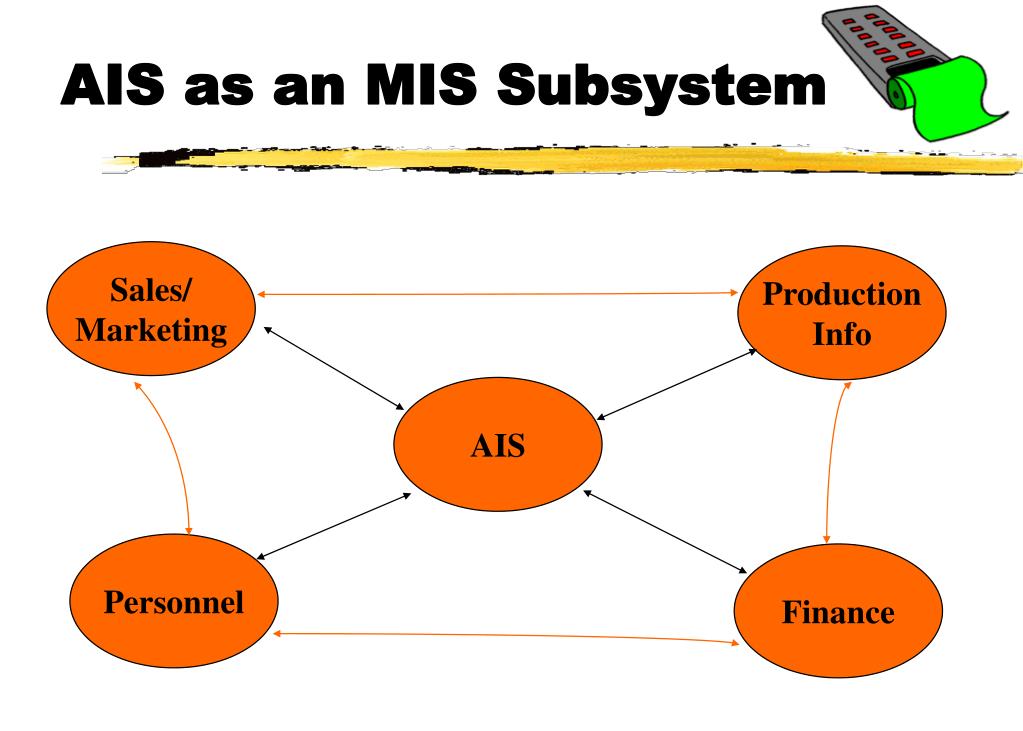 AIS as an MIS Subsystem

Sales/ Marketing

Production Info

AIS

Personnel

Finance